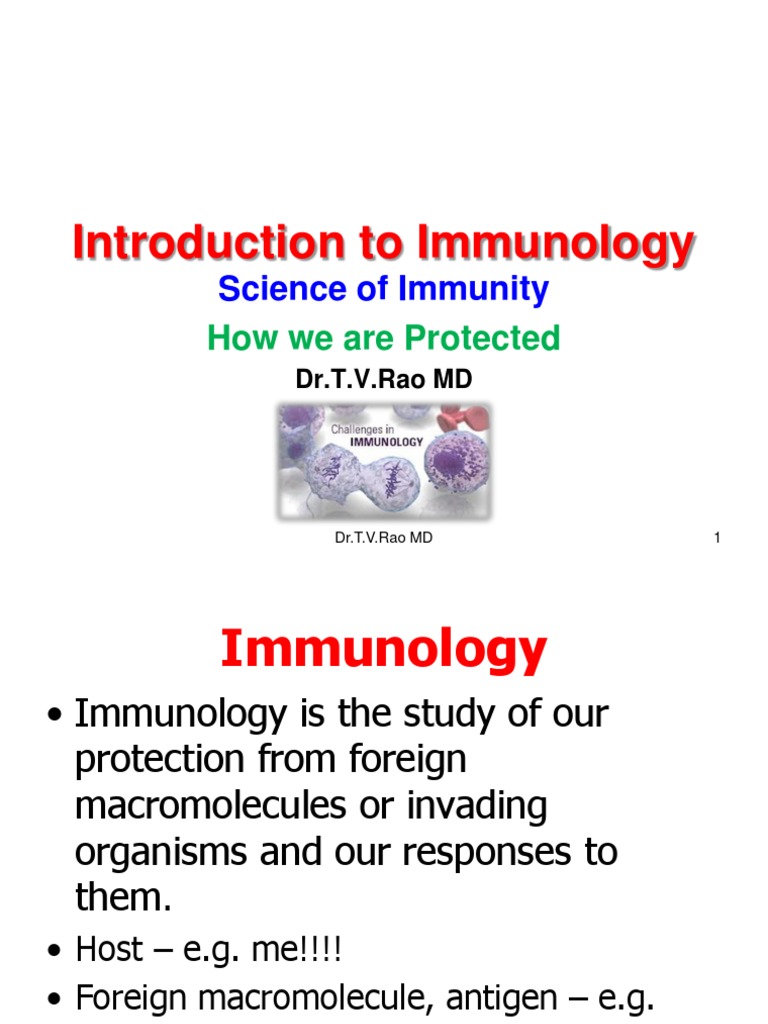 Introduction to Immunology
Science of Immunity
How we are Protected
Dr.T.V.Rao MD

Challenges in IMMUNOLOGY

Dr.T.V.Rao MD 1

Immunology

• Immunology is the study of our protection from foreign macromolecules or invading organisms and our responses to them.
• Host – e.g. me!!!!
• Foreign macromolecule, antigen – e.g.